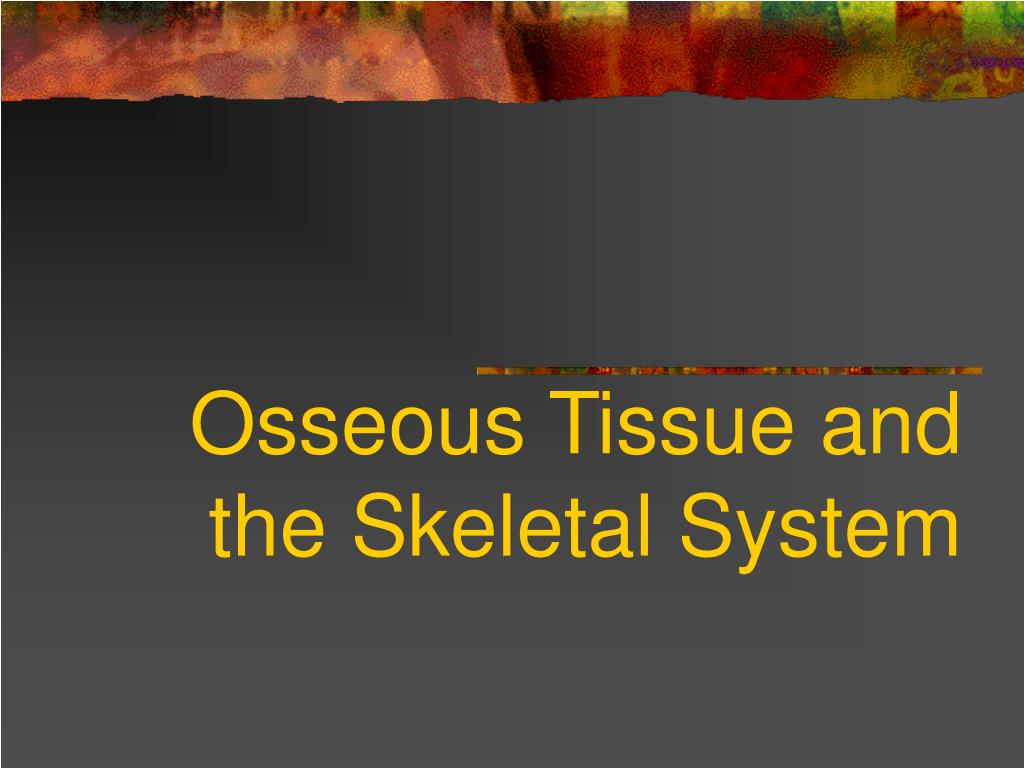 Osseous Tissue and the Skeletal System